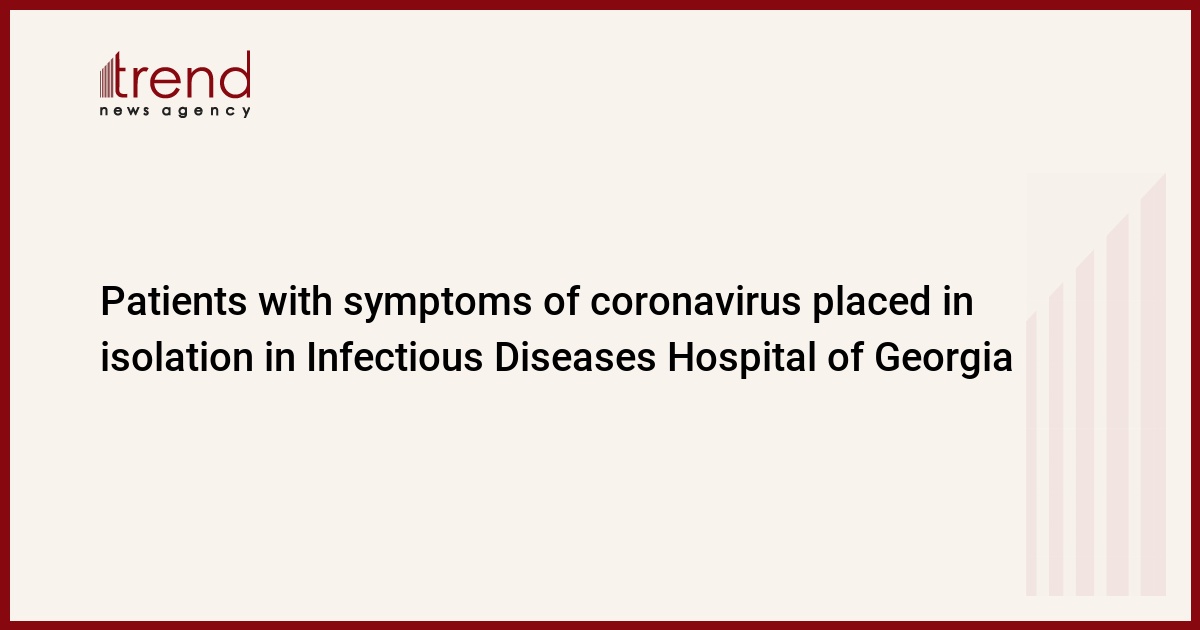 trend
news agency

Patients with symptoms of coronavirus placed in isolation in Infectious Diseases Hospital of Georgia